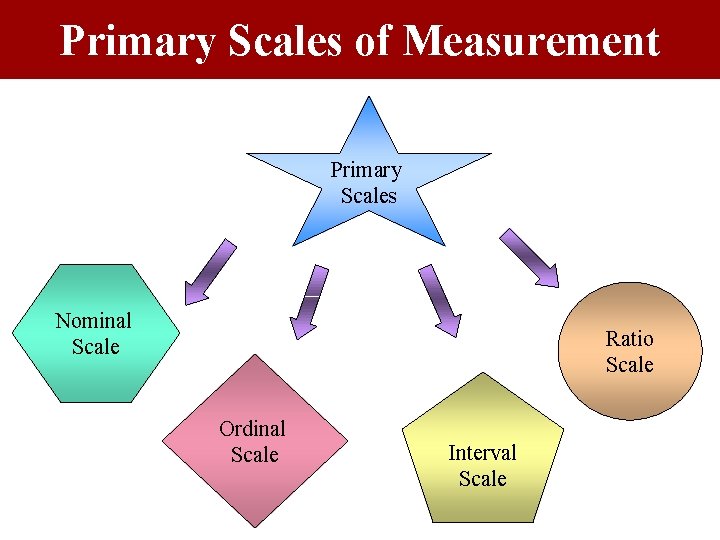 Primary Scales of Measurement

Primary Scales

Nominal Scale

Ordinal Scale

Interval Scale

Ratio Scale